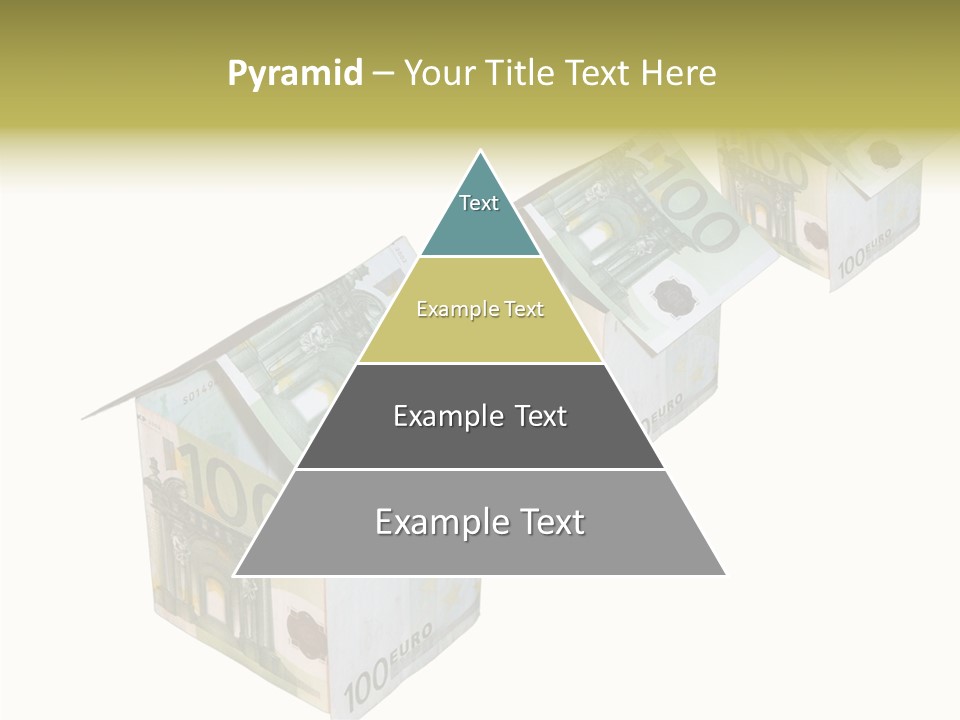 Pyramid – Your Title Text Here

Text

Example Text

Example Text

Example Text

100 EURO

100 EURO

100 EURO